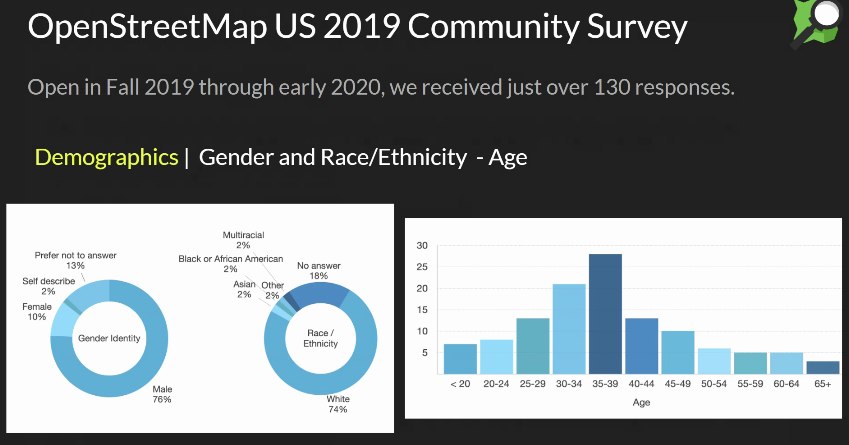 OpenStreetMap US 2019 Community Survey

Open in Fall 2019 through early 2020, we received just over 130 responses.

Demographics | Gender and Race/Ethnicity - Age

Prefer not to answer
13%

Self describe
2%

Female
10%

Gender Identity

Male
76%

Multiracial
2%

Black or African American
2%

Asian
2%

Other
2%

No answer
18%

Race / Ethnicity

White
74%

30
25
20
15
10
5

< 20
20-24
25-29
30-34
35-39
40-44
45-49
50-54
55-59
60-64
65+

Age